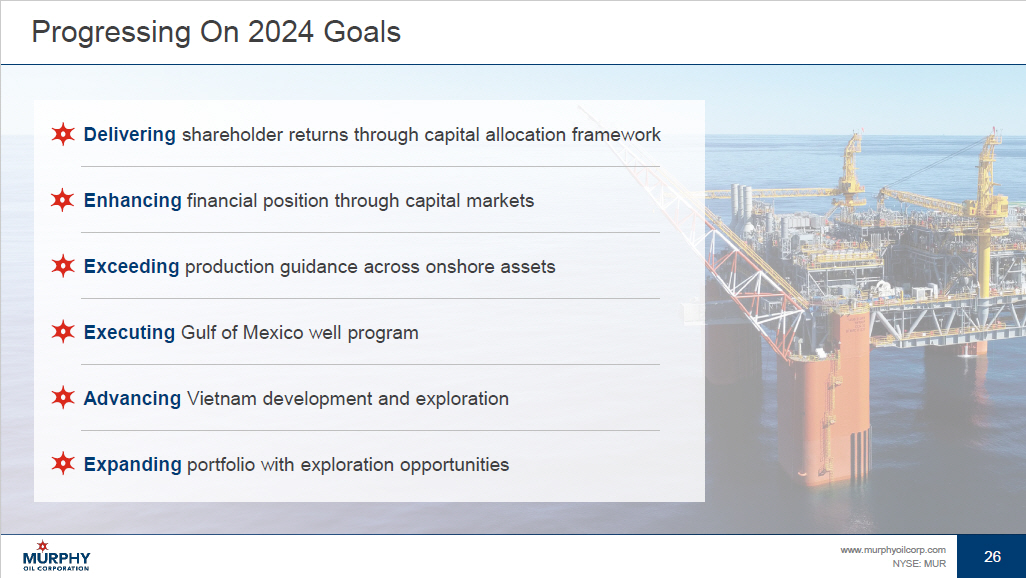 Progressing On 2024 Goals

Delivering shareholder returns through capital allocation framework

Enhancing financial position through capital markets

Exceeding production guidance across onshore assets

Executing Gulf of Mexico well program

Advancing Vietnam development and exploration

Expanding portfolio with exploration opportunities

MURPHY OIL CORPORATION

www.murphyoilcorp.com
NYSE: MUR

26